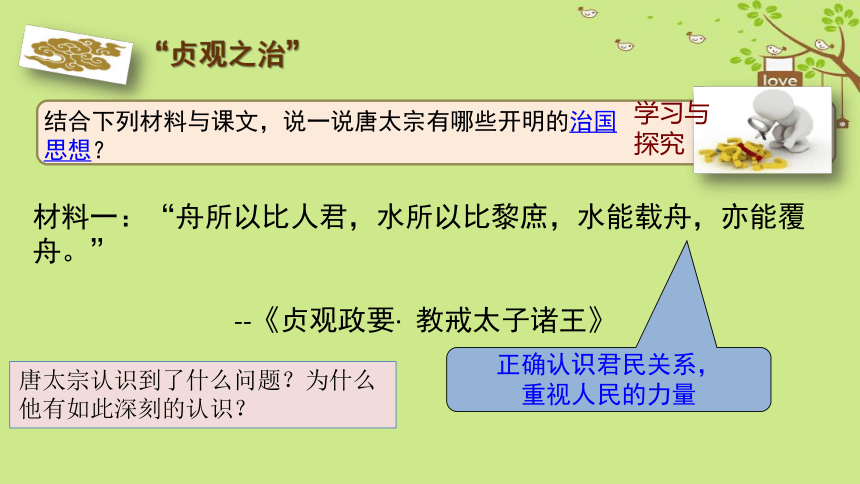 “贞观之治”

love

结合下列材料与课文，说一说唐太宗有哪些开明的治国思想？

学习与探究

材料一：“舟所以比人君，水所以比黎庶，水能载舟，亦能覆舟。”

--《贞观政要· 教戒太子诸王》

唐太宗认识到了什么问题？为什么他有如此深刻的认识？

正确认识君民关系，重视人民的力量